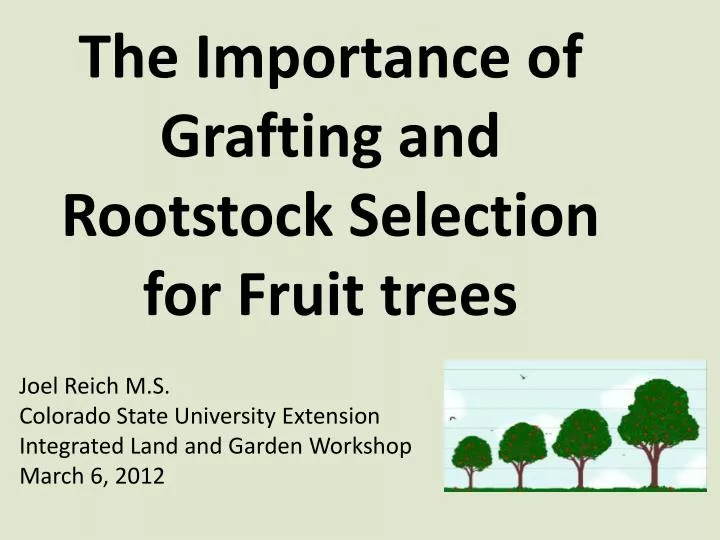 The Importance of Grafting and Rootstock Selection for Fruit trees

Joel Reich M.S.
Colorado State University Extension
Integrated Land and Garden Workshop
March 6, 2012